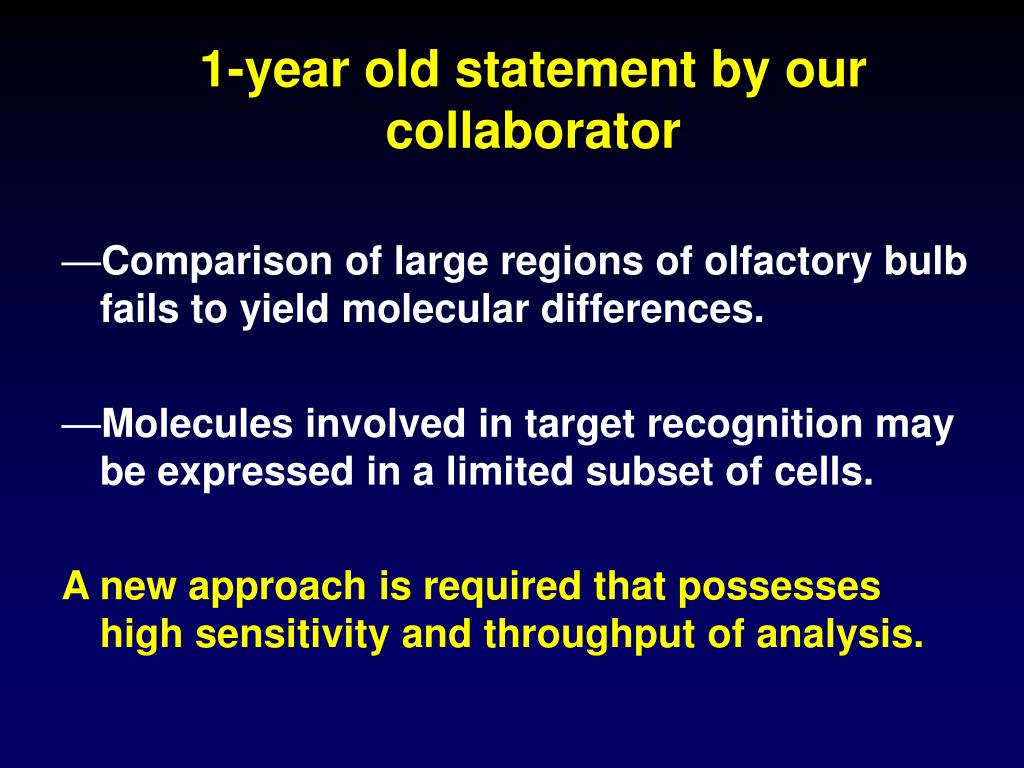 1-year old statement by our collaborator

—Comparison of large regions of olfactory bulb fails to yield molecular differences.

—Molecules involved in target recognition may be expressed in a limited subset of cells.

A new approach is required that possesses high sensitivity and throughput of analysis.